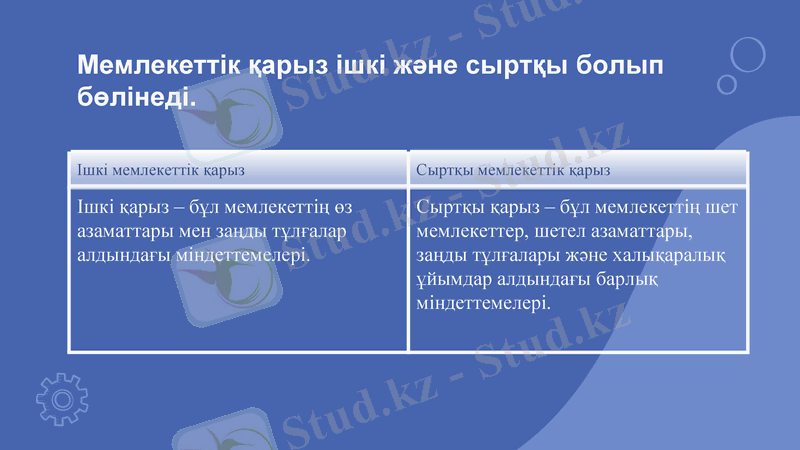 Мемлекеттік қарыз ішкі және сыртқы болып бөлінеді.

| Ішкі мемлекеттік қарыз | Сыртқы мемлекеттік қарыз |
|---|---|
| Ішкі қарыз – бұл мемлекеттің өз азаматтары мен заңды тұлғалар алдындағы міндеттемелері. | Сыртқы қарыз – бұл мемлекеттің шет мемлекеттер, шетел азаматтары, заңды тұлғалары және халықаралық ұйымдар алдындағы барлық міндеттемелері. |

Stud.kz - Stud.kz